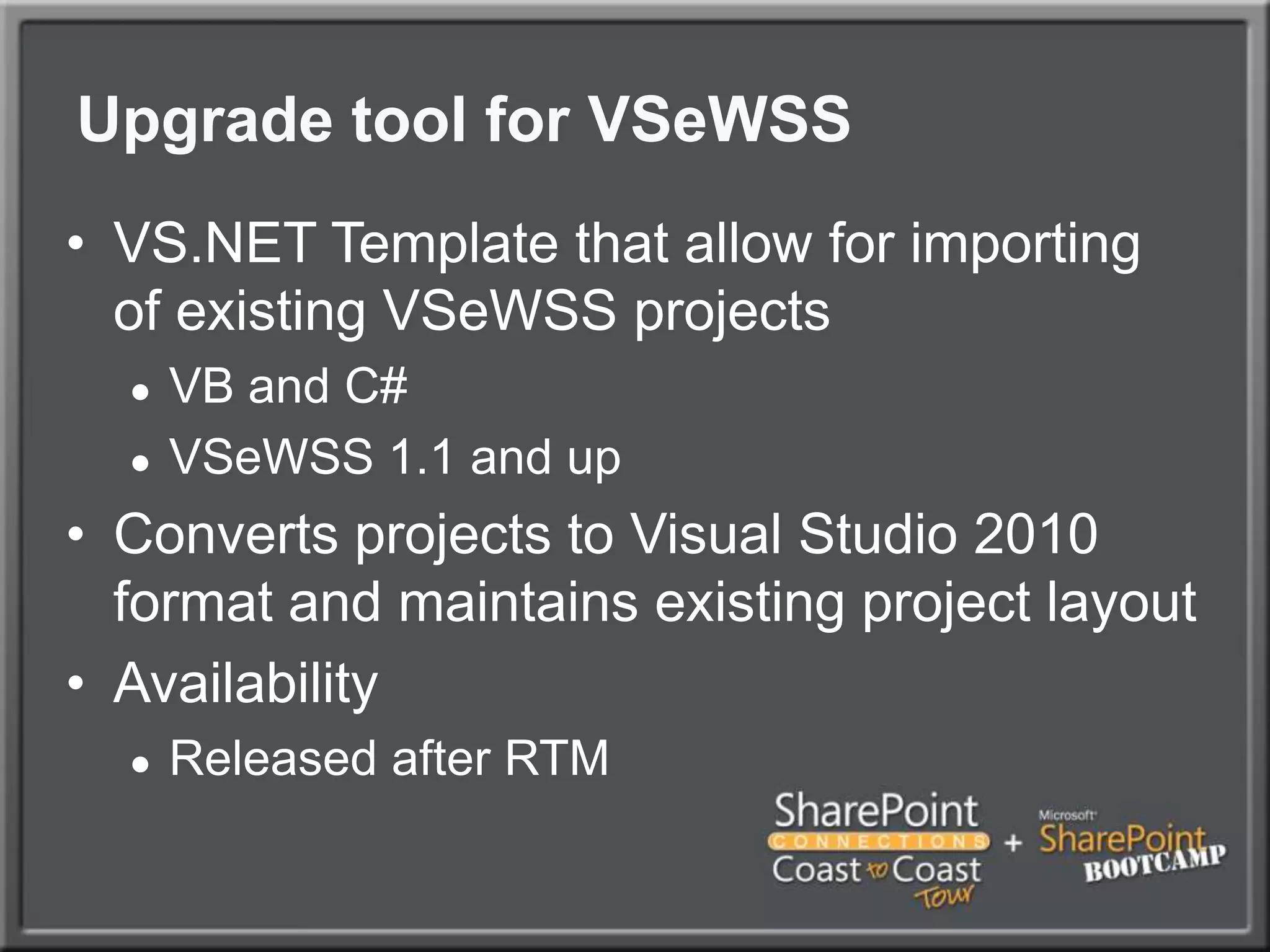 Upgrade tool for VSeWSS

• VS.NET Template that allow for importing of existing VSeWSS projects
  • VB and C#
  • VSeWSS 1.1 and up
• Converts projects to Visual Studio 2010 format and maintains existing project layout
• Availability
  • Released after RTM

SharePoint CONNECTIONS Coast to Coast Tour + Microsoft SharePoint BOOTCAMP